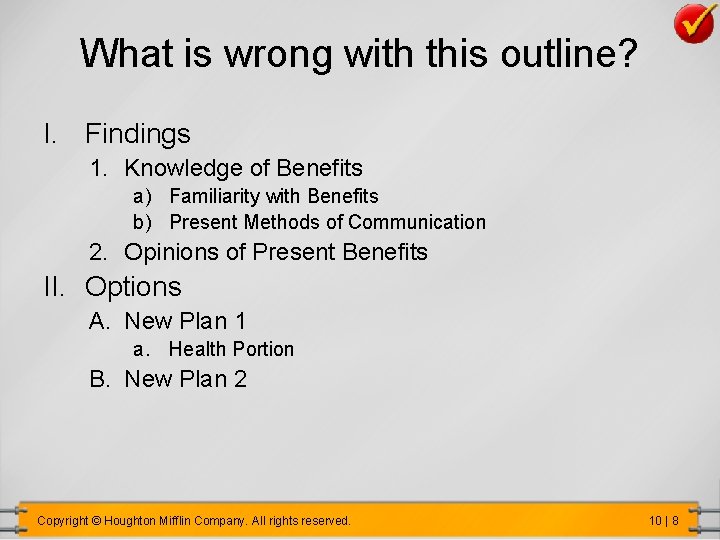 What is wrong with this outline?

I. Findings
1. Knowledge of Benefits
a) Familiarity with Benefits
b) Present Methods of Communication
2. Opinions of Present Benefits
II. Options
A. New Plan 1
a. Health Portion
B. New Plan 2

Copyright © Houghton Mifflin Company. All rights reserved.

10 | 8